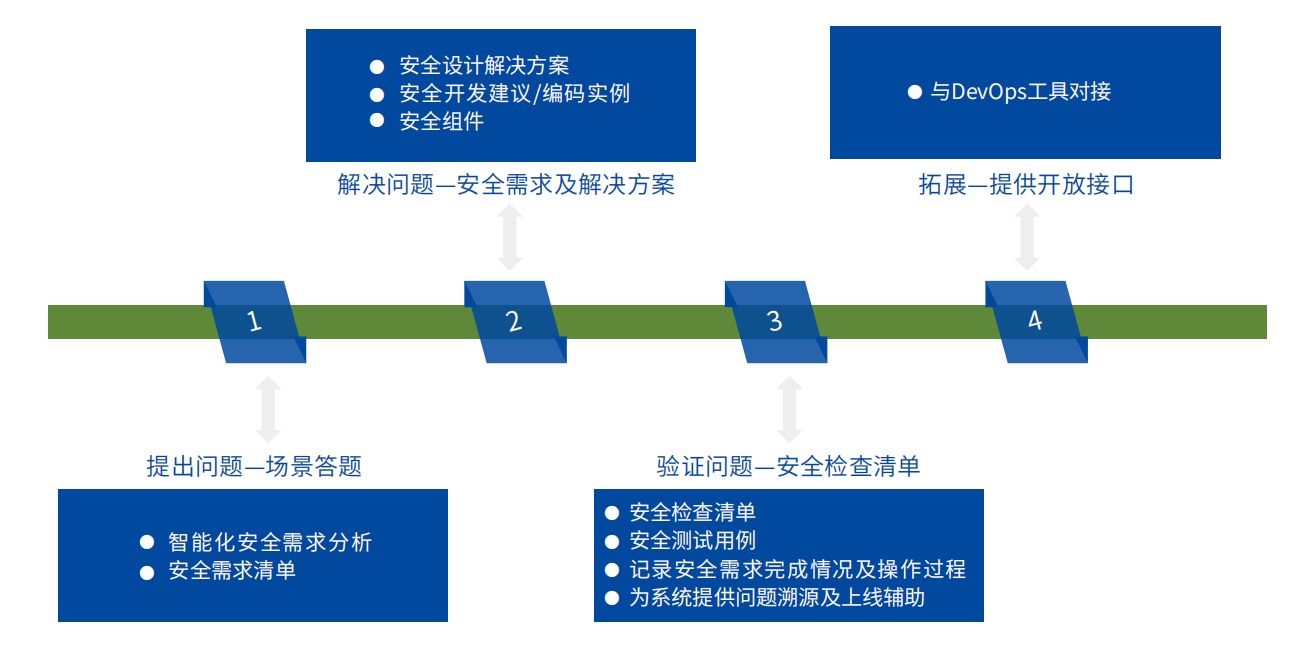 ● 安全设计解决方案
● 安全开发建议/编码实例
● 安全组件

解决问题—安全需求及解决方案

● 与DevOps工具对接

拓展—提供开放接口

1

2

3

4

提出问题—场景答题

● 智能化安全需求分析
● 安全需求清单

验证问题—安全检查清单

● 安全检查清单
● 安全测试用例
● 记录安全需求完成情况及操作过程
● 为系统提供问题溯源及上线辅助